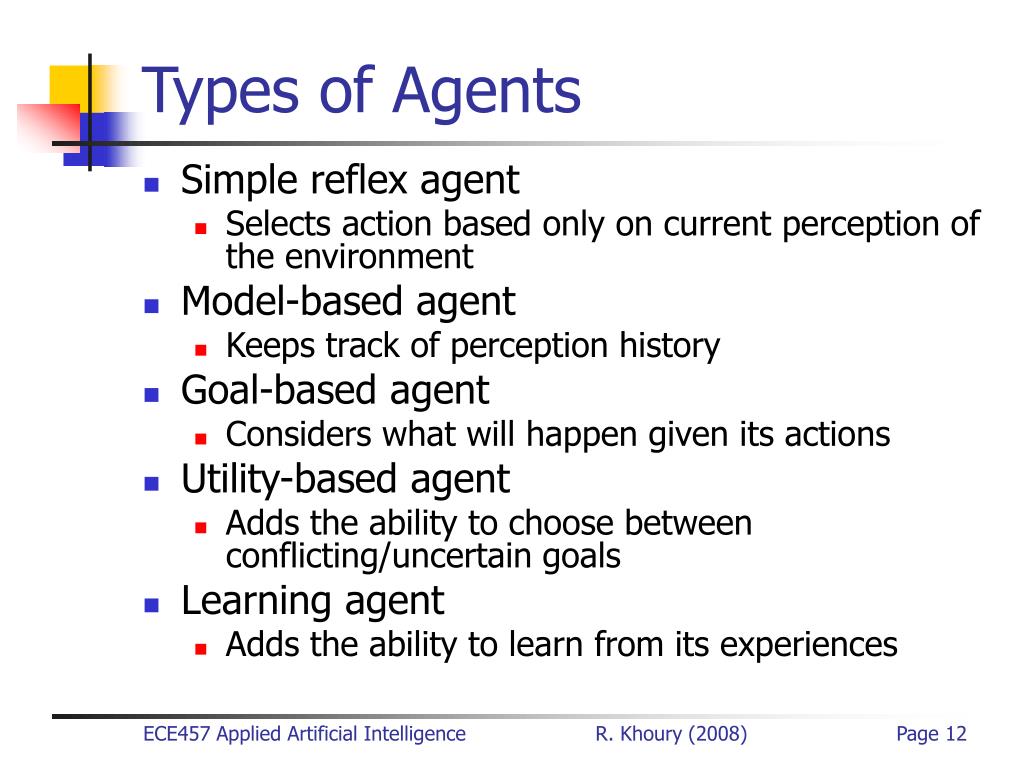 Types of Agents

- Simple reflex agent
  - Selects action based only on current perception of the environment
- Model-based agent
  - Keeps track of perception history
- Goal-based agent
  - Considers what will happen given its actions
- Utility-based agent
  - Adds the ability to choose between conflicting/uncertain goals
- Learning agent
  - Adds the ability to learn from its experiences

ECE457 Applied Artificial Intelligence R. Khoury (2008) Page 12